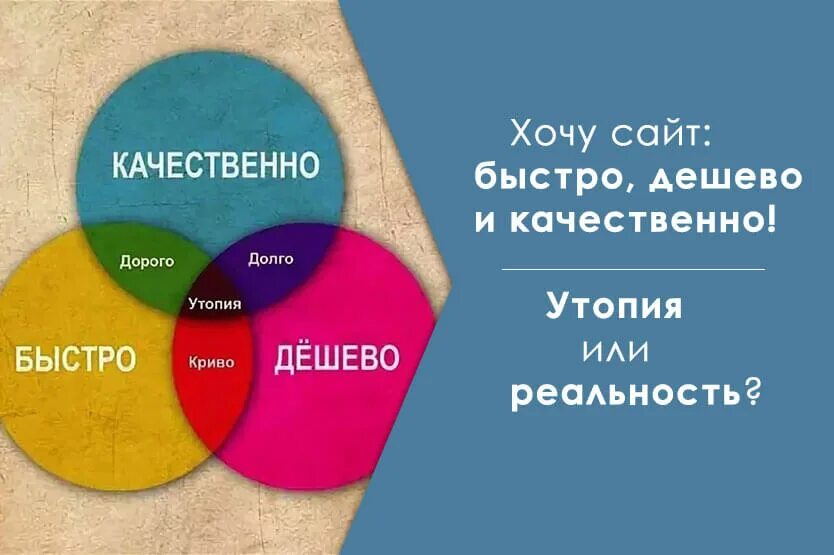 КАЧЕСТВЕННО

Дорого

Долго

Утопия

БЫСТРО

Криво

ДЁШЕВО

Хочу сайт:
быстро, дешево
и качественно!

Утопия
или
реальность?